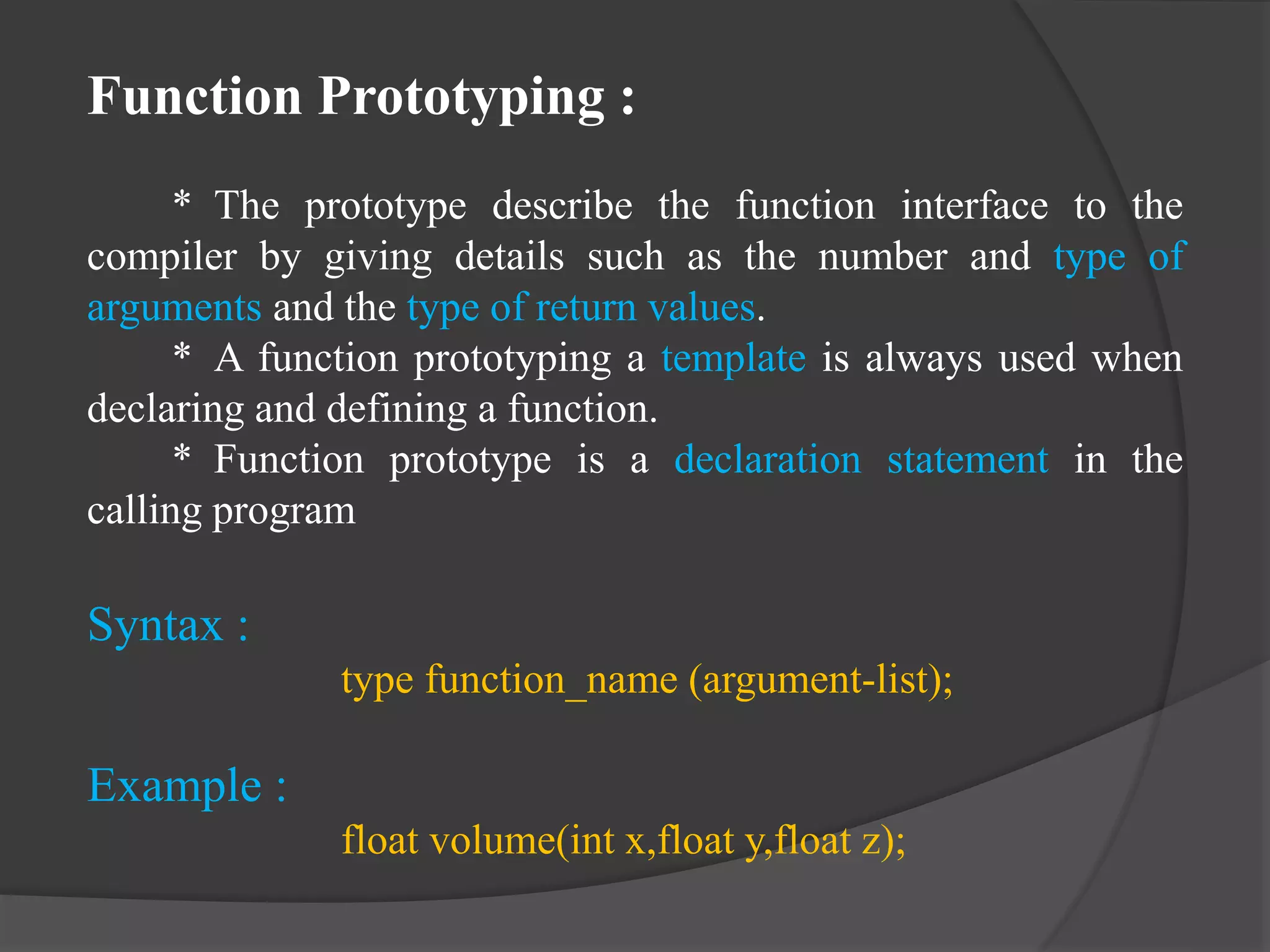 Function Prototyping :

* The prototype describe the function interface to the compiler by giving details such as the number and type of arguments and the type of return values.

* A function prototyping a template is always used when declaring and defining a function.

* Function prototype is a declaration statement in the calling program

Syntax :

type function_name (argument-list);

Example :

float volume(int x,float y,float z);